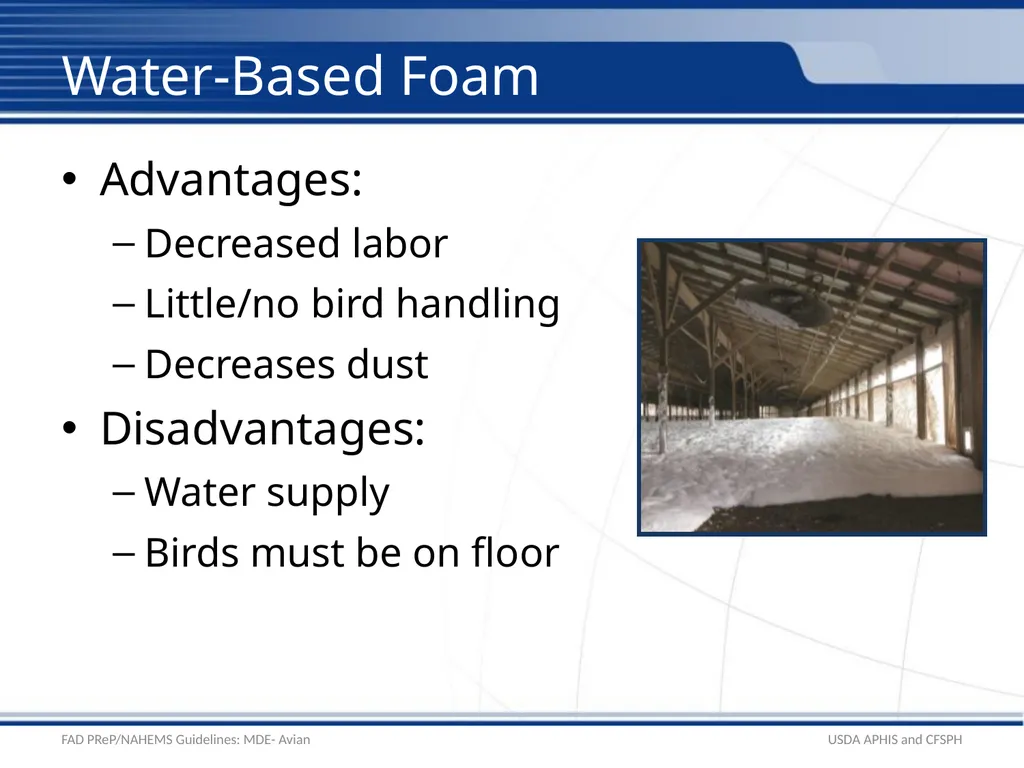 Water-Based Foam

• Advantages:
  – Decreased labor
  – Little/no bird handling
  – Decreases dust
• Disadvantages:
  – Water supply
  – Birds must be on floor

FAD PReP/NAHEMS Guidelines: MDE- Avian

USDA APHIS and CFSPH